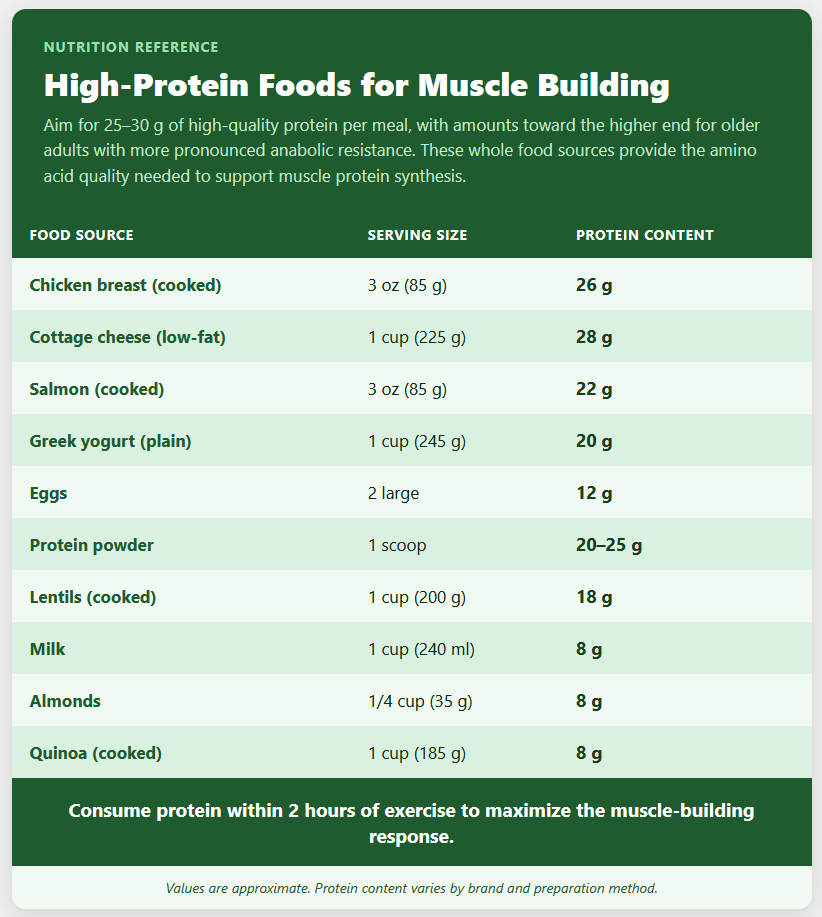 NUTRITION REFERENCE

High-Protein Foods for Muscle Building

Aim for 25–30 g of high-quality protein per meal, with amounts toward the higher end for older adults with more pronounced anabolic resistance. These whole food sources provide the amino acid quality needed to support muscle protein synthesis.

| FOOD SOURCE | SERVING SIZE | PROTEIN CONTENT |
|---|---|---|
| Chicken breast (cooked) | 3 oz (85 g) | 26 g |
| Cottage cheese (low-fat) | 1 cup (225 g) | 28 g |
| Salmon (cooked) | 3 oz (85 g) | 22 g |
| Greek yogurt (plain) | 1 cup (245 g) | 20 g |
| Eggs | 2 large | 12 g |
| Protein powder | 1 scoop | 20–25 g |
| Lentils (cooked) | 1 cup (200 g) | 18 g |
| Milk | 1 cup (240 ml) | 8 g |
| Almonds | 1/4 cup (35 g) | 8 g |
| Quinoa (cooked) | 1 cup (185 g) | 8 g |

Consume protein within 2 hours of exercise to maximize the muscle-building response.

Values are approximate. Protein content varies by brand and preparation method.